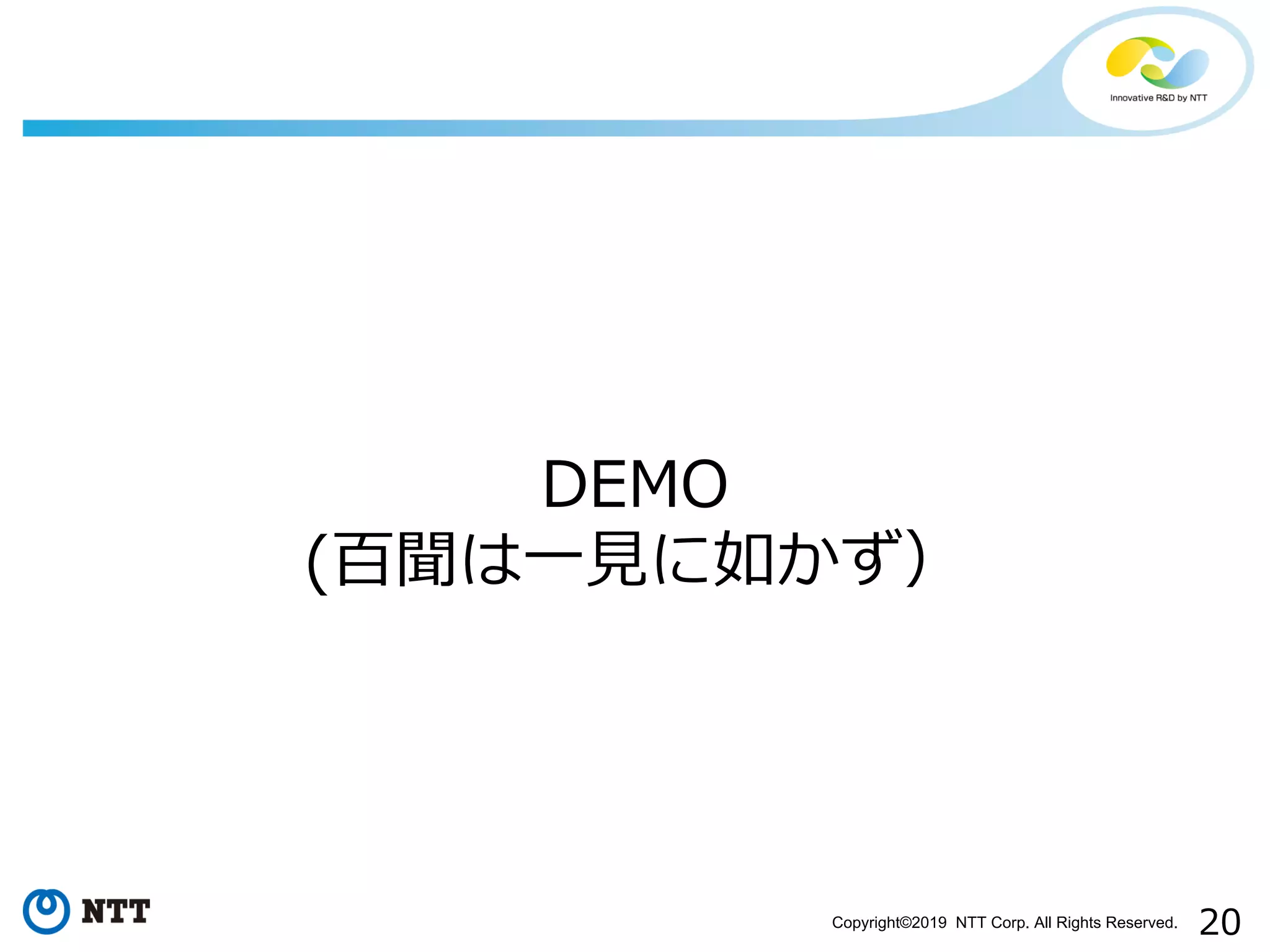 Innovative R&D by NTT

DEMO
(百聞は一見に如かず)

NTT

Copyright©2019 NTT Corp. All Rights Reserved. 20